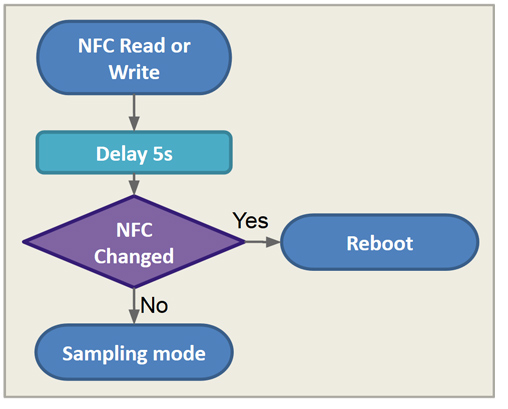 NFC Read or Write

Delay 5s

NFC Changed

Yes

Reboot

No

Sampling mode